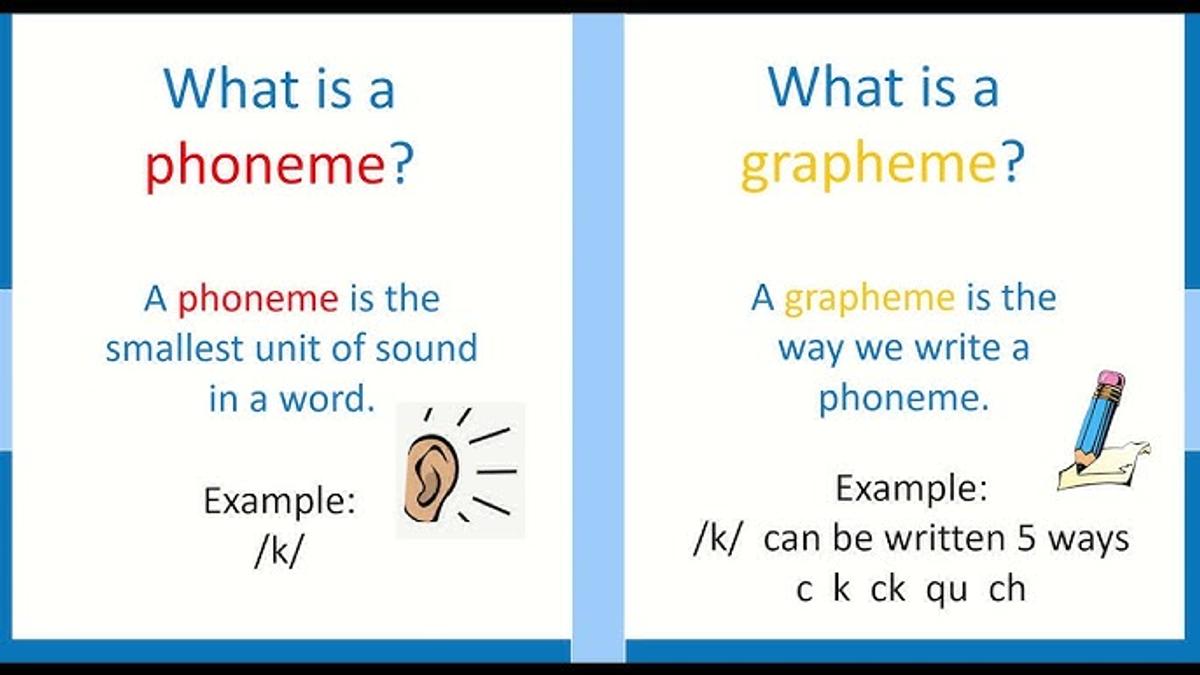 What is a phoneme?

A phoneme is the smallest unit of sound in a word.

Example:
/k/

What is a grapheme?

A grapheme is the way we write a phoneme.

Example:
/k/ can be written 5 ways
c k ck qu ch